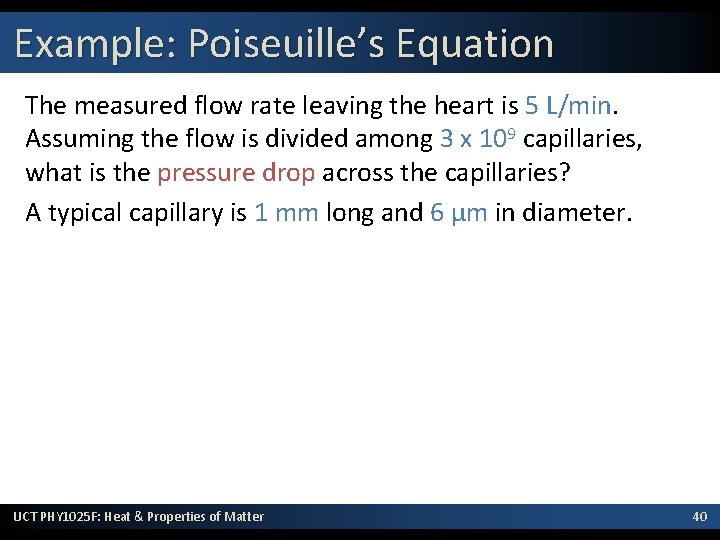 Example: Poiseuille's Equation

The measured flow rate leaving the heart is 5 L/min. Assuming the flow is divided among $3 \times 10^9$ capillaries, what is the pressure drop across the capillaries?

A typical capillary is 1 mm long and 6 μm in diameter.

UCT PHY1025F: Heat & Properties of Matter

40